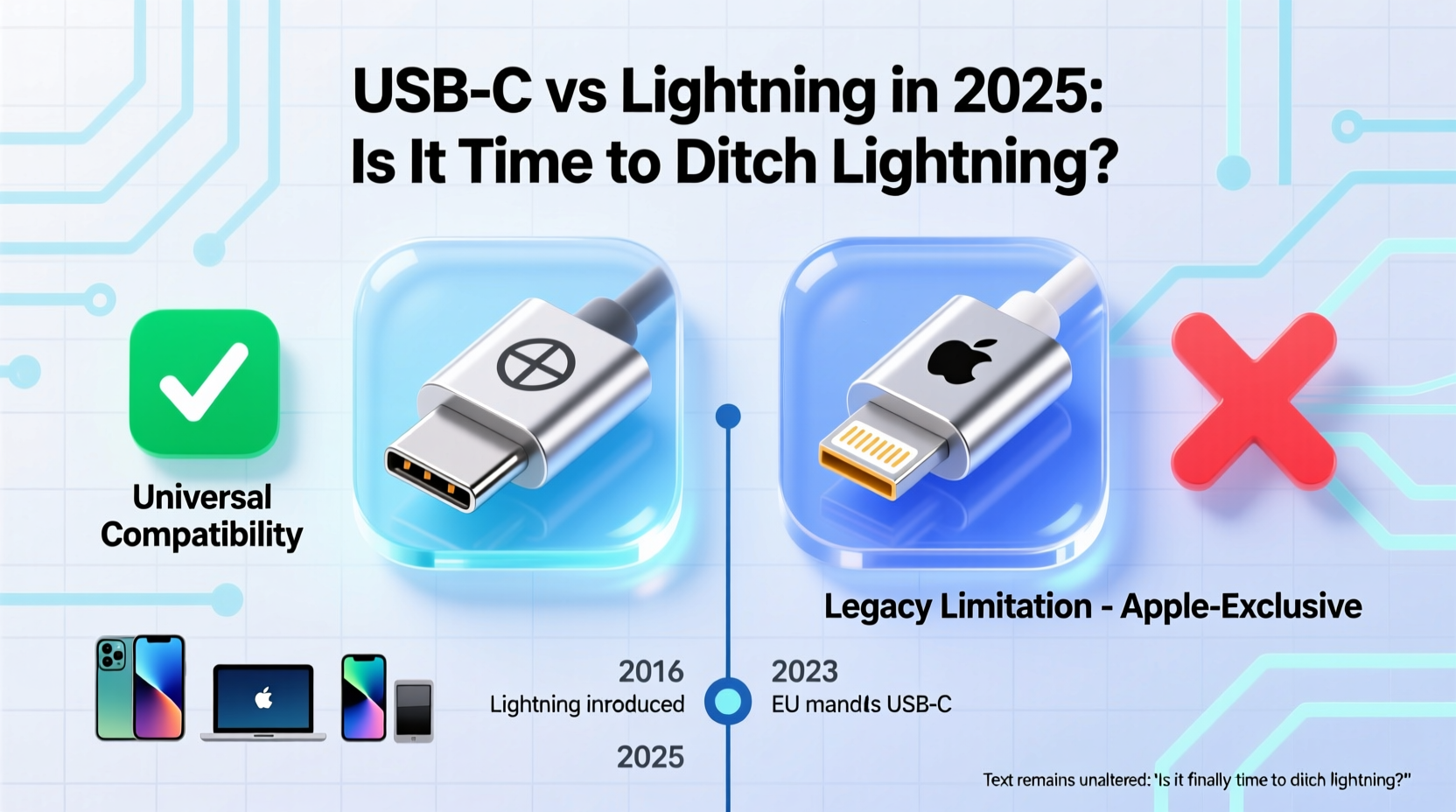 USB-C vs Lightning in 2025: Is It Time to Ditch Lightning?

Universal Compatibility

Legacy Limitation - Apple-Exclusive

2016
Lightning inroduced

2023
EU mandls USB-C

2025

Text remains unaltered: 'Is it finally time to diich lightning?"